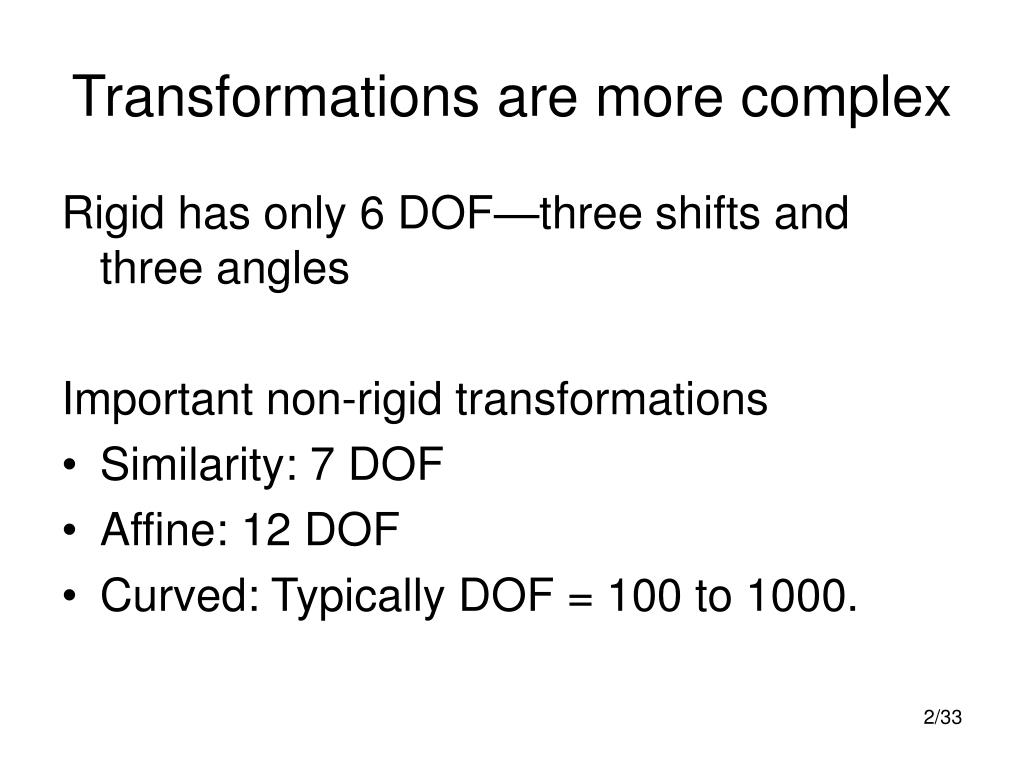 Transformations are more complex

Rigid has only 6 DOF—three shifts and three angles

Important non-rigid transformations

• Similarity: 7 DOF
• Affine: 12 DOF
• Curved: Typically DOF = 100 to 1000.

2/33